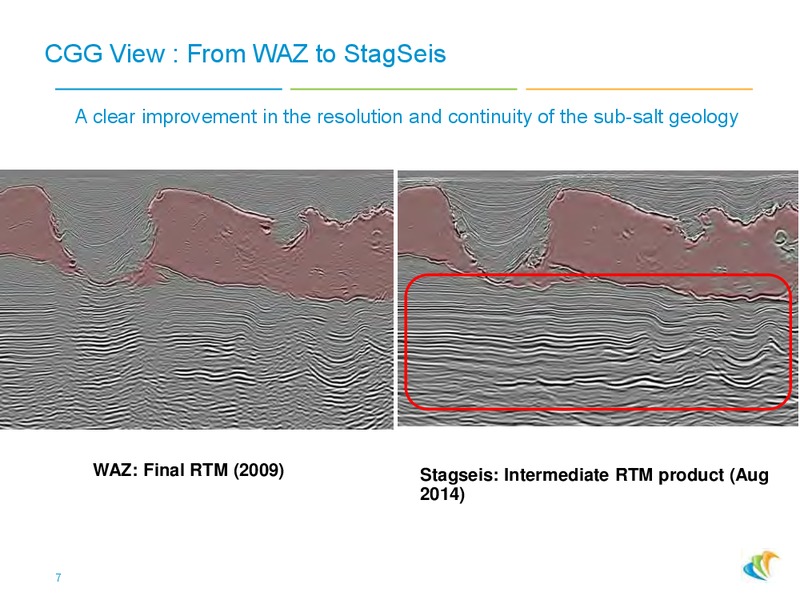 CGG View : From WAZ to StagSeis

A clear improvement in the resolution and continuity of the sub-salt geology

WAZ: Final RTM (2009)

Stagseis: Intermediate RTM product (Aug 2014)

7